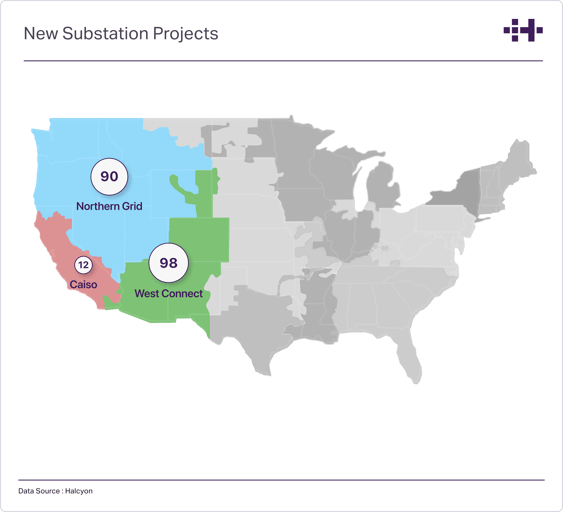 New Substation Projects

90
Northern Grid

12
Caiso

98
West Connect

Data Source : Halcyon